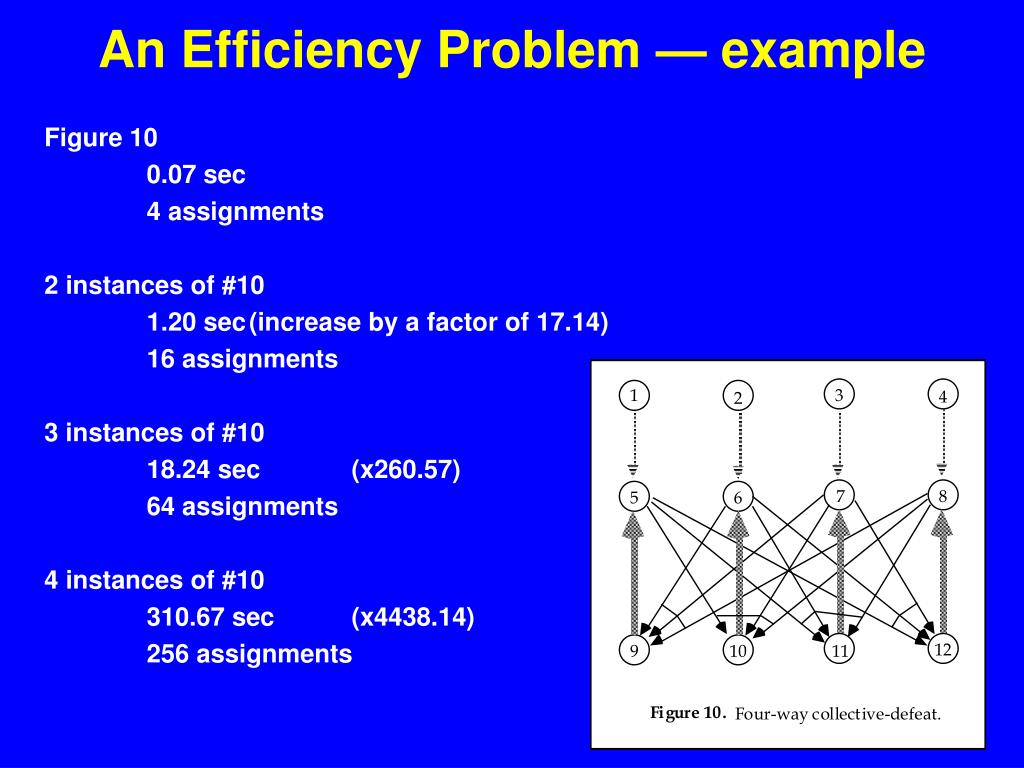 An Efficiency Problem — example

Figure 10
0.07 sec
4 assignments

2 instances of #10
1.20 sec (increase by a factor of 17.14)
16 assignments

3 instances of #10
18.24 sec (x260.57)
64 assignments

4 instances of #10
310.67 sec (x4438.14)
256 assignments

1 2 3 4
5 6 7 8
9 10 11 12

Figure 10. Four-way collective-defeat.